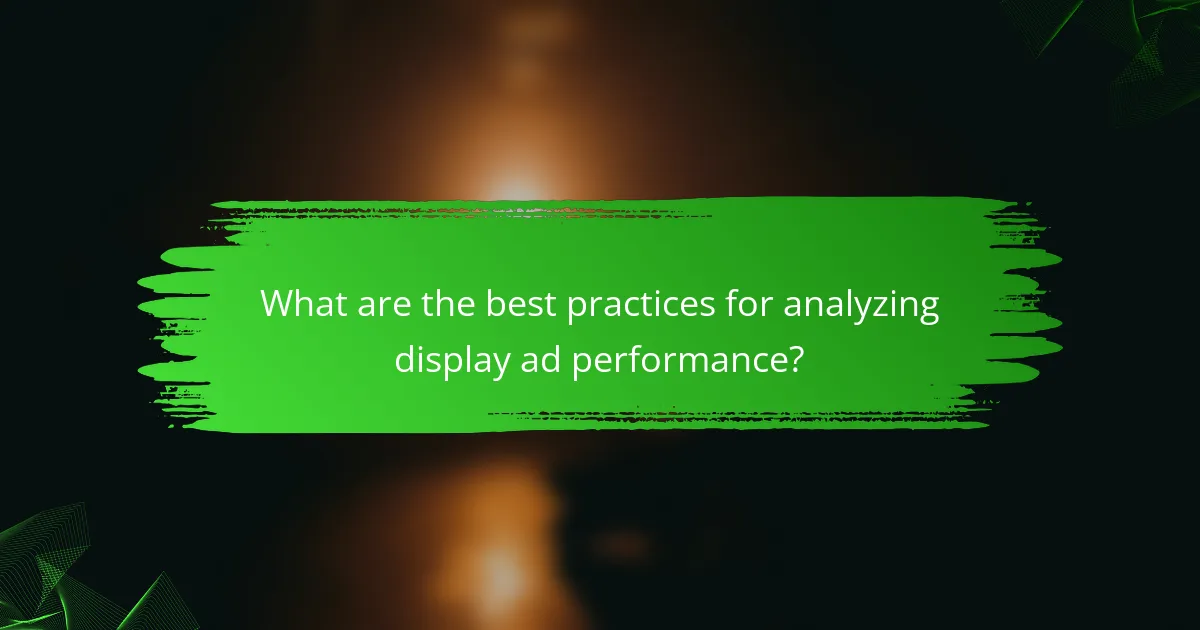 What are the best practices for analyzing display ad performance?